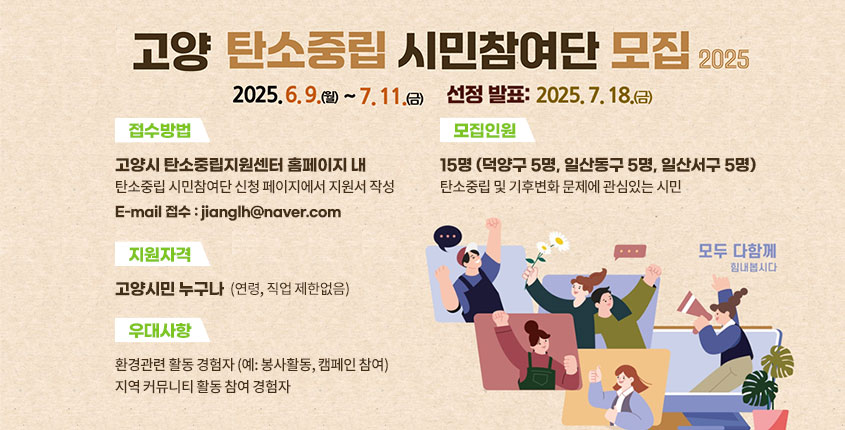 고양 탄소중립 시민참여단 모집 2025

2025. 6. 9.(월) ~ 7. 11.(금) 선정 발표: 2025. 7. 18.(금)

접수방법

고양시 탄소중립지원센터 홈페이지 내
탄소중립 시민참여단 신청 페이지에서 지원서 작성
E-mail 접수 : jianglh@naver.com

지원자격

고양시민 누구나 (연령, 직업 제한없음)

우대사항

환경관련 활동 경험자 (예: 봉사활동, 캠페인 참여)
지역 커뮤니티 활동 참여 경험자

모집인원

15명 (덕양구 5명, 일산동구 5명, 일산서구 5명)
탄소중립 및 기후변화 문제에 관심있는 시민

모두 다함께
힘내봅시다